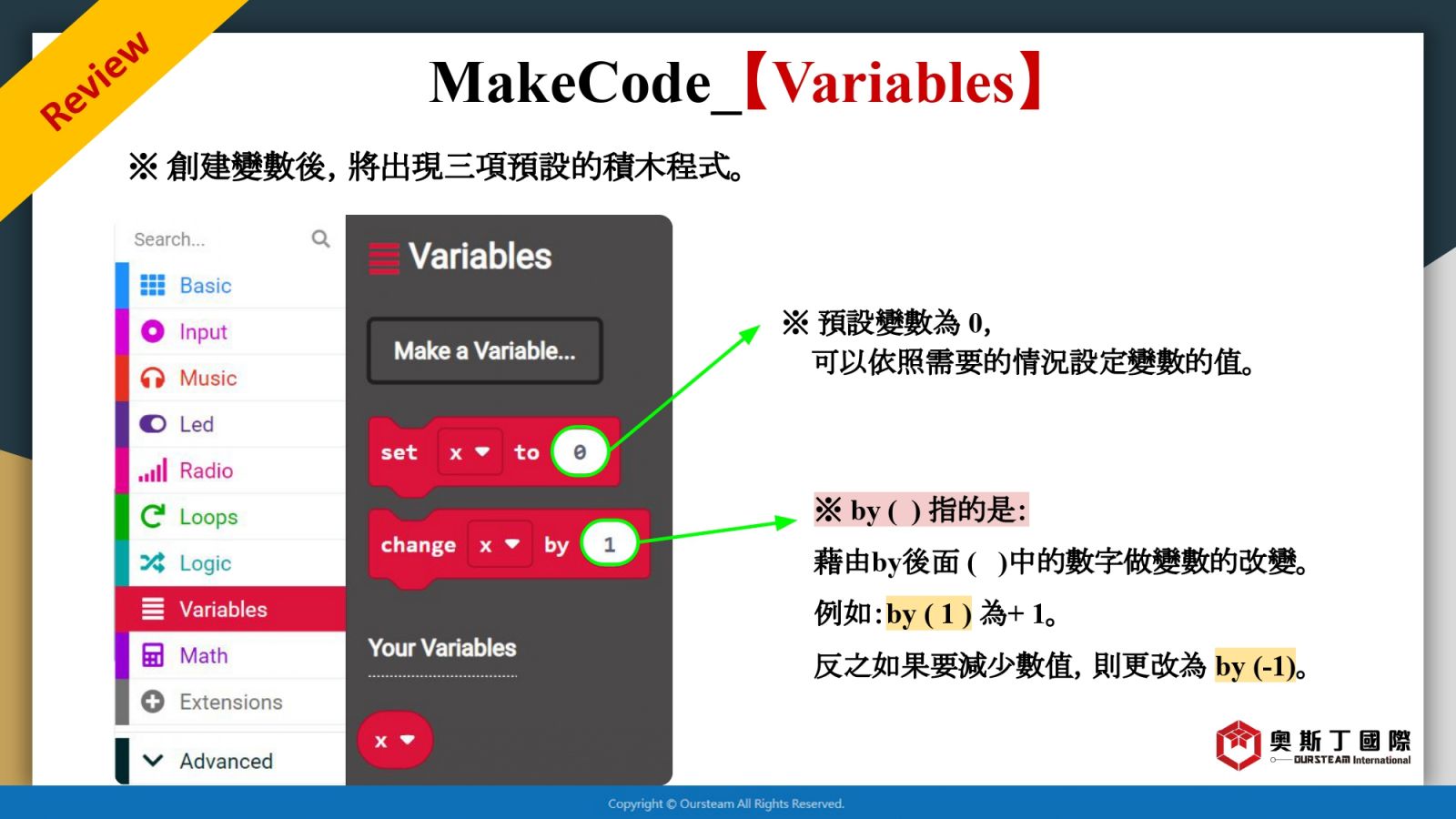 Review

MakeCode_【Variables】

※ 創建變數後, 將出現三項預設的積木程式。

Search...

Basic

Input

Music

Led

Radio

Loops

Logic

Variables

Math

Extensions

Advanced

Variables

Make a Variable...

set x to 0

change x by 1

Your Variables

x

※ 預設變數為 0,
可以依照需要的情況設定變數的值。

※ by ( ) 指的是:

藉由by後面 ( )中的數字做變數的改變。

例如: by ( 1 ) 為+ 1。

反之如果要減少數值, 則更改為 by (-1)。

奧斯丁國際
OURSTEAM International

Copyright © Oursteam All Rights Reserved.